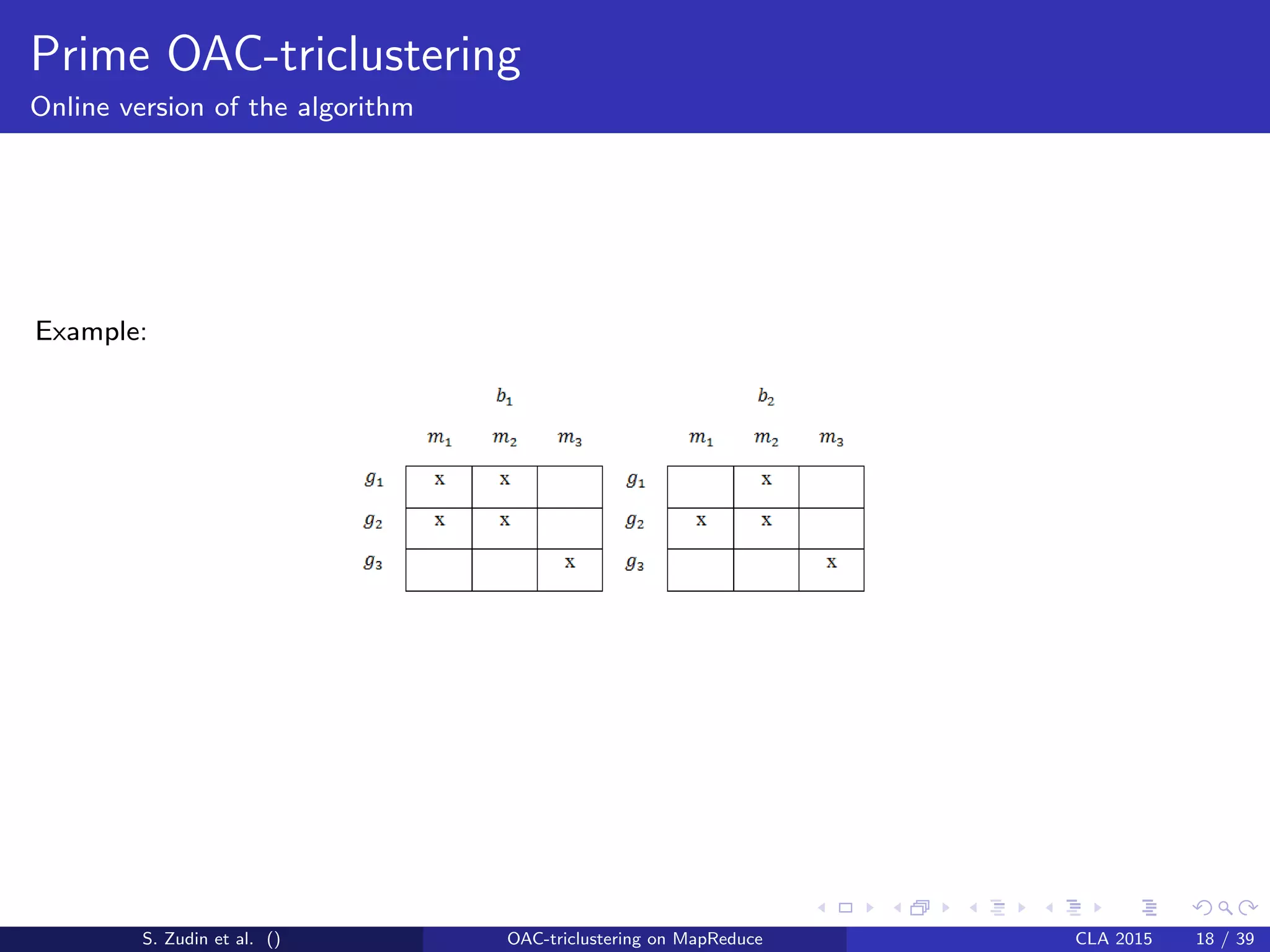 Prime OAC-triclustering
Online version of the algorithm

Example:

$b_1$

| | $m_1$ | $m_2$ | $m_3$ |
|---|---|---|---|
| $g_1$ | x | x | |
| $g_2$ | x | x | |
| $g_3$ | | | x |

$b_2$

| | $m_1$ | $m_2$ | $m_3$ |
|---|---|---|---|
| $g_1$ | | x | |
| $g_2$ | x | x | |
| $g_3$ | | | x |

S. Zudin et al. () OAC-triclustering on MapReduce CLA 2015 18 / 39